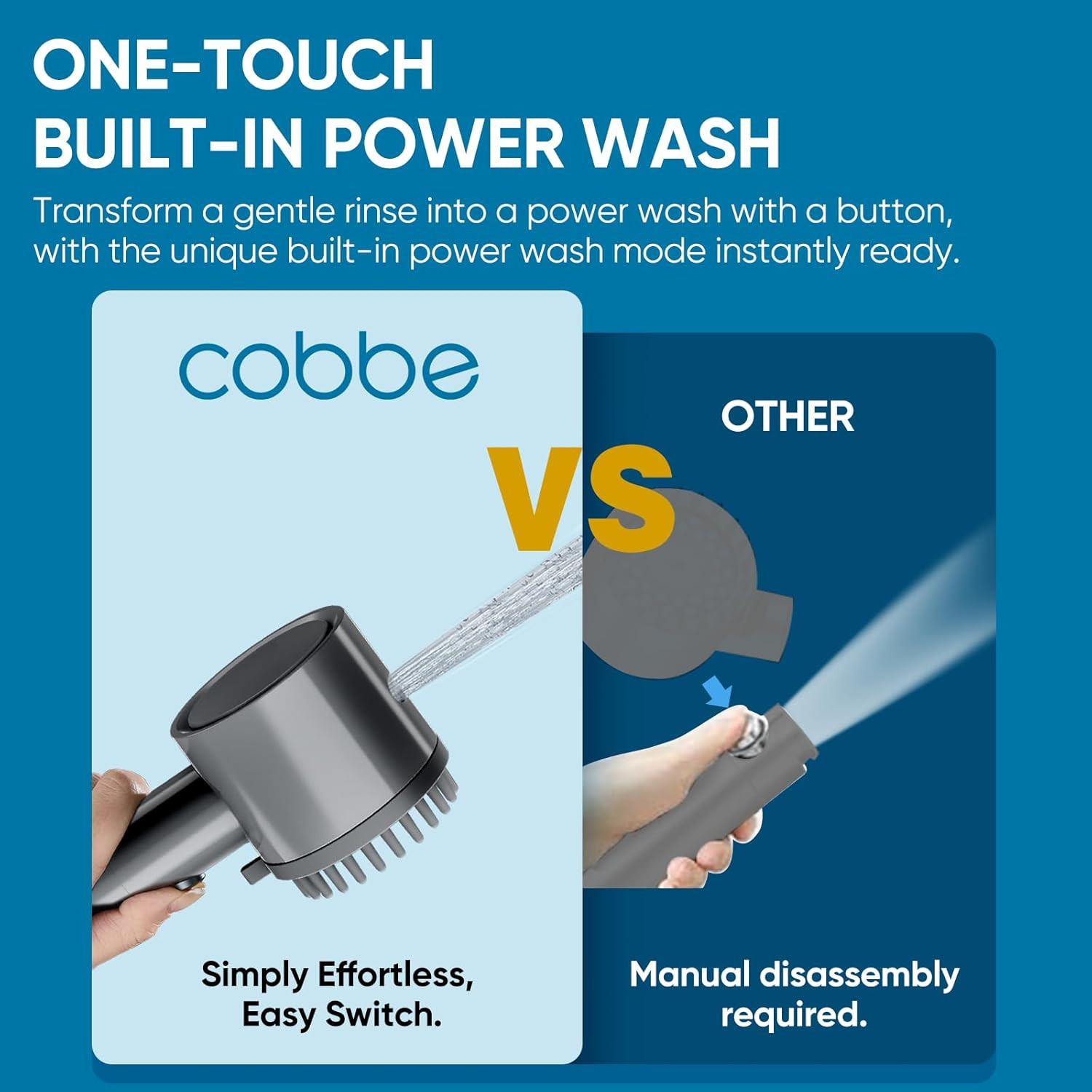 ONE-TOUCH
BUILT-IN POWER WASH

Transform a gentle rinse into a power wash with a button, with the unique built-in power wash mode instantly ready.

cobbe

VS

OTHER

Simply Effortless, Easy Switch.

Manual disassembly required.